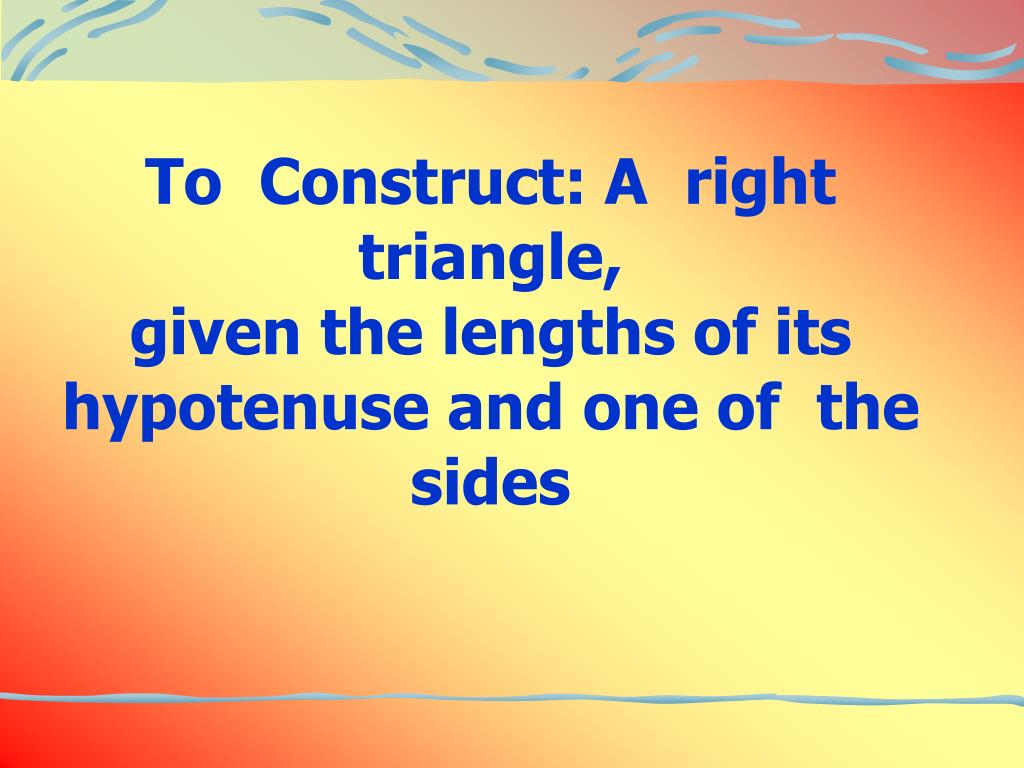 To Construct: A right triangle,
given the lengths of its hypotenuse and one of the sides